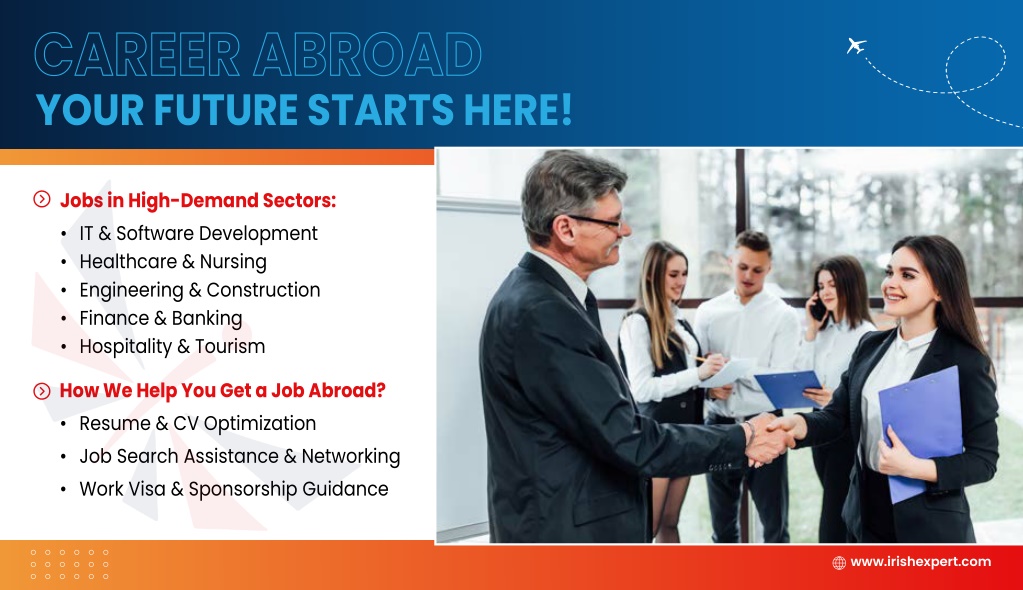 CAREER ABROAD
YOUR FUTURE STARTS HERE!

Jobs in High-Demand Sectors:
• IT & Software Development
• Healthcare & Nursing
• Engineering & Construction
• Finance & Banking
• Hospitality & Tourism

How We Help You Get a Job Abroad?
• Resume & CV Optimization
• Job Search Assistance & Networking
• Work Visa & Sponsorship Guidance

www.irishexpert.com